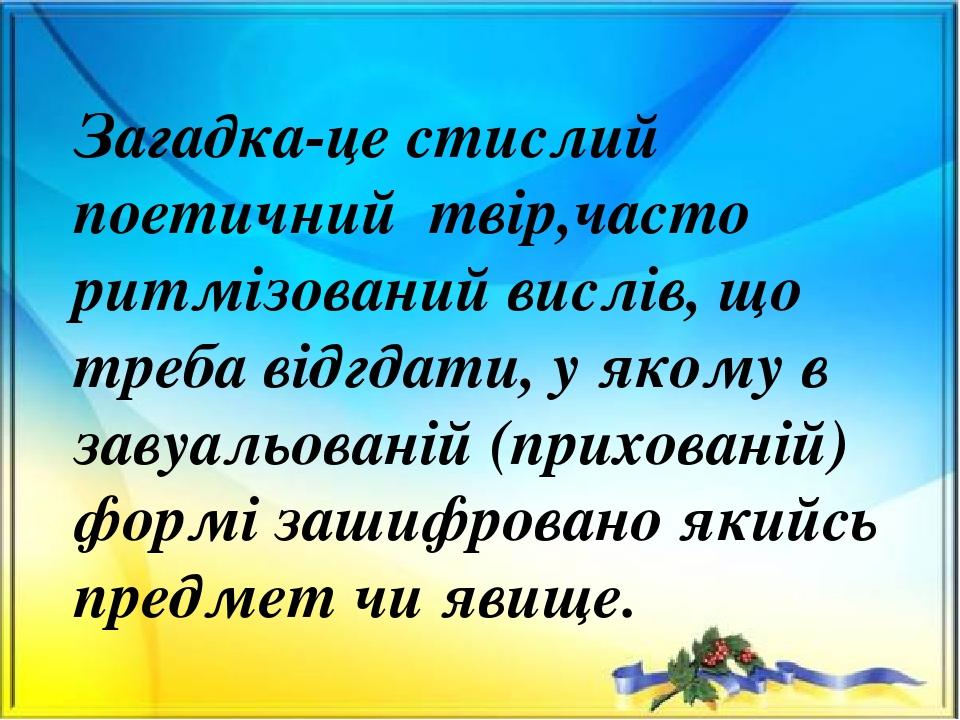 Загадка-це стислий поетичний твір,часто ритмізований вислів, що треба відгдати, у якому в завуальованій (прихованій) формі зашифровано якийсь предмет чи явище.